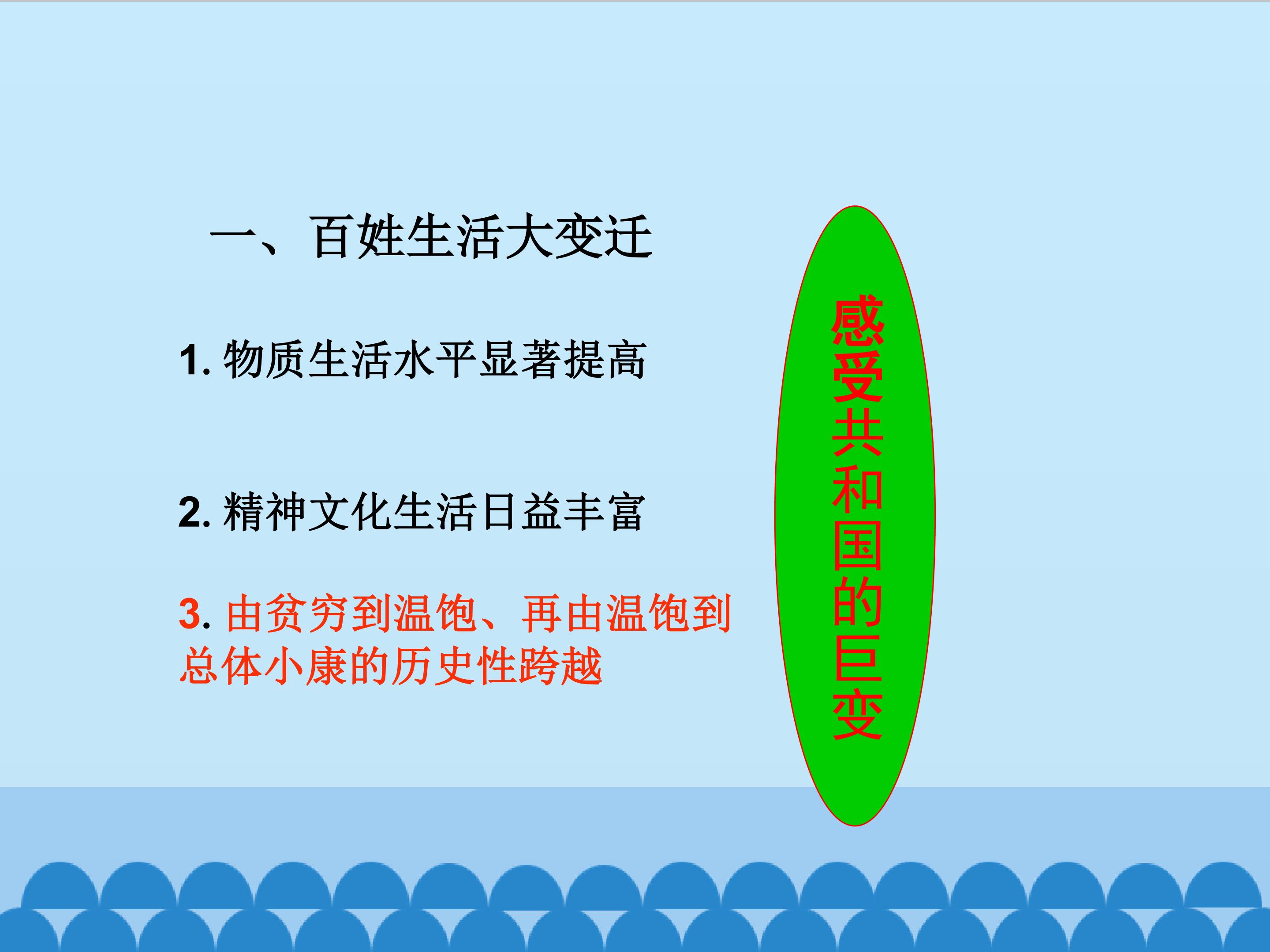 一、百姓生活大变迁

1.物质生活水平显著提高

2.精神文化生活日益丰富

3.由贫穷到温饱、再由温饱到总体小康的历史性跨越

感受共和国的巨变